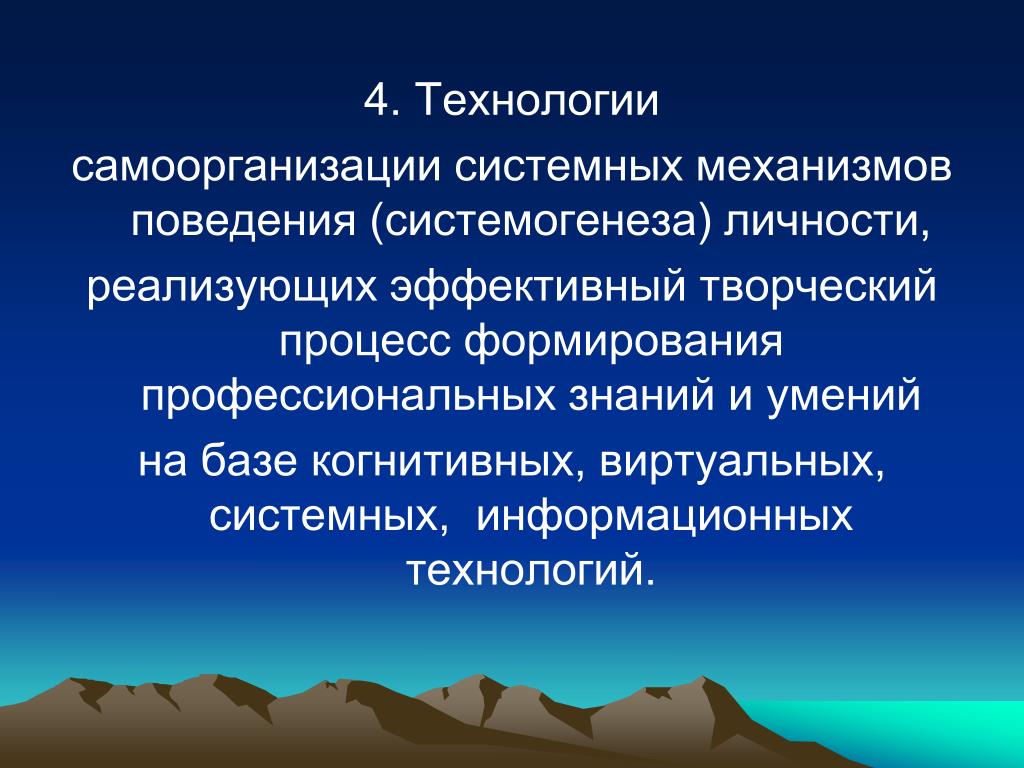 4. Технологии

самоорганизации системных механизмов поведения (системогенеза) личности,

реализующих эффективный творческий процесс формирования профессиональных знаний и умений

на базе когнитивных, виртуальных, системных, информационных технологий.